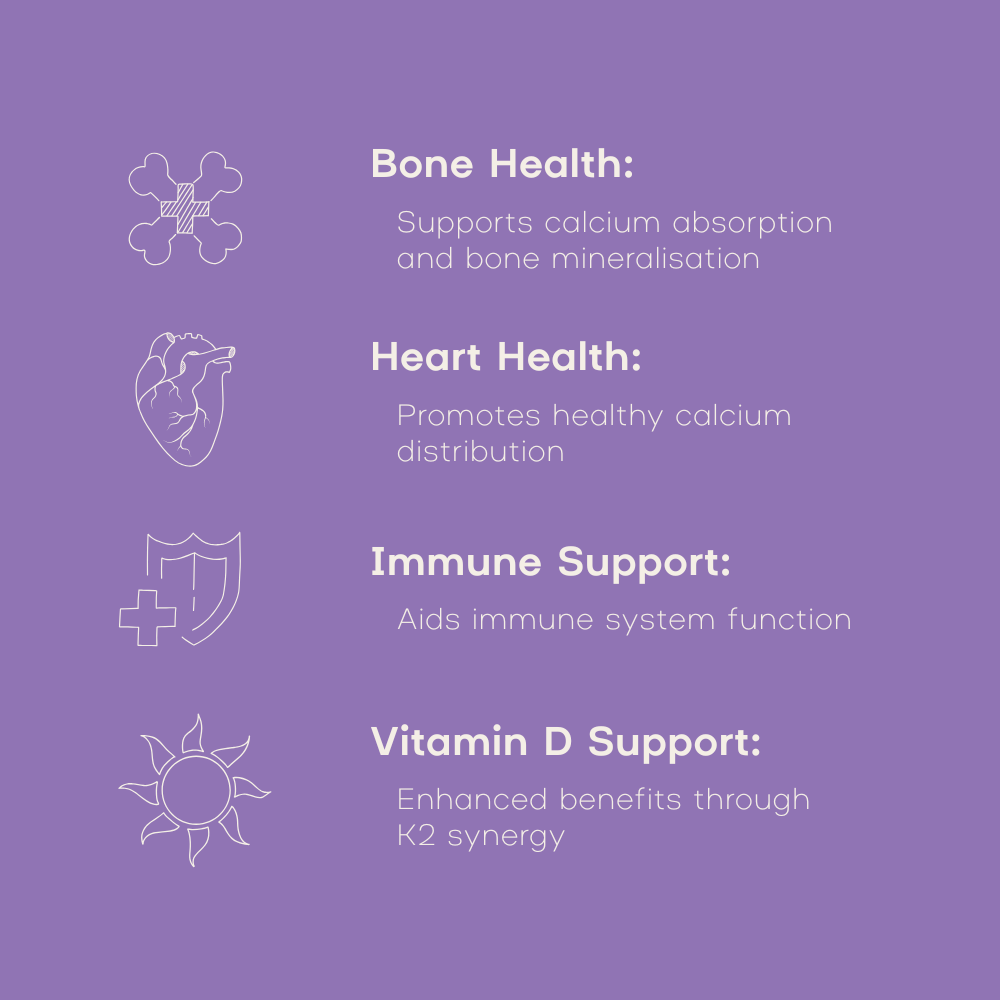 Bone Health:

Supports calcium absorption and bone mineralisation

Heart Health:

Promotes healthy calcium distribution

Immune Support:

Aids immune system function

Vitamin D Support:

Enhanced benefits through K2 synergy